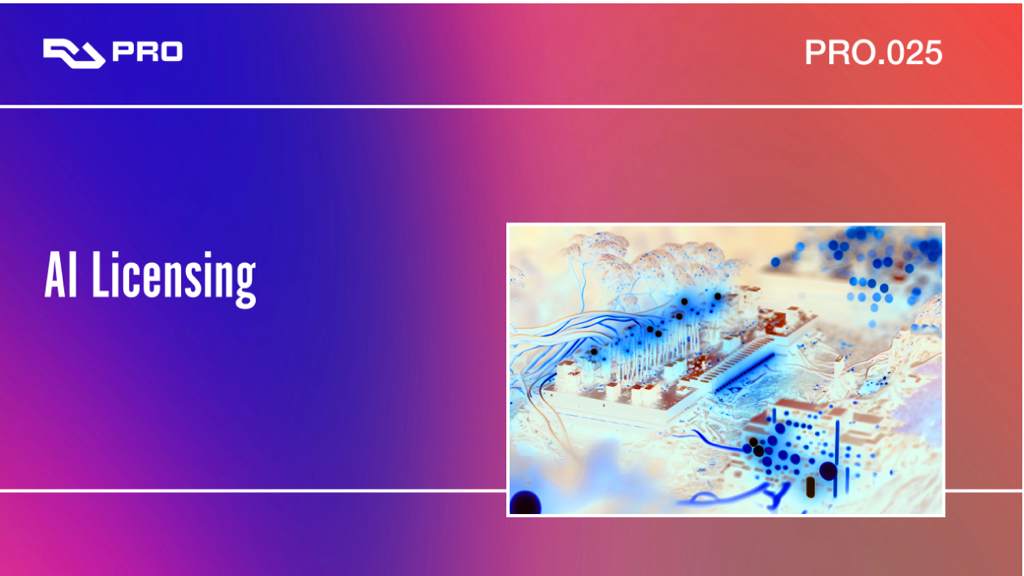 RA PRO

PRO.025

AI Licensing